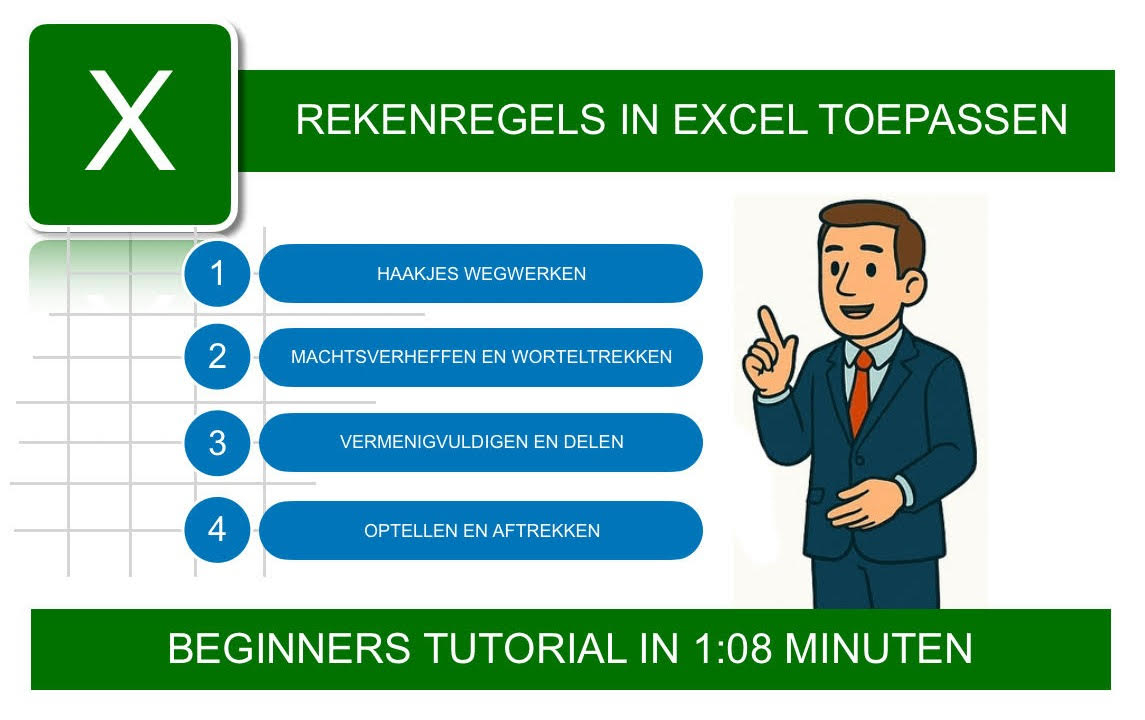 X

REKENREGELS IN EXCEL TOEPASSEN

1 HAAKJES WEGWERKEN

2 MACHTSVERHEFFEN EN WORTELTREKKEN

3 VERMENIGVULDIGEN EN DELEN

4 OPTELLEN EN AFTREKKEN

BEGINNERS TUTORIAL IN 1:08 MINUTEN